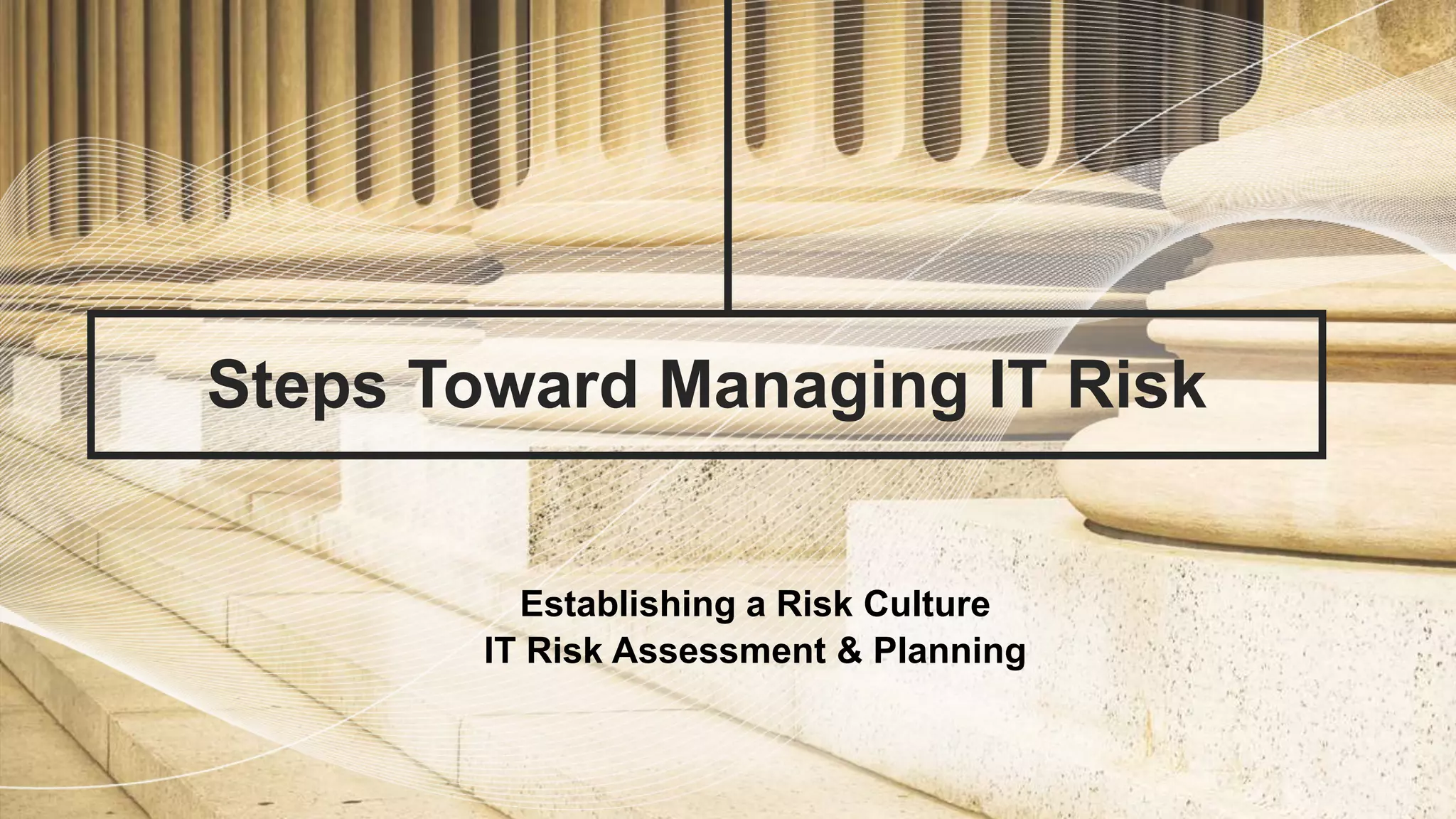 Steps Toward Managing IT Risk

Establishing a Risk Culture
IT Risk Assessment & Planning